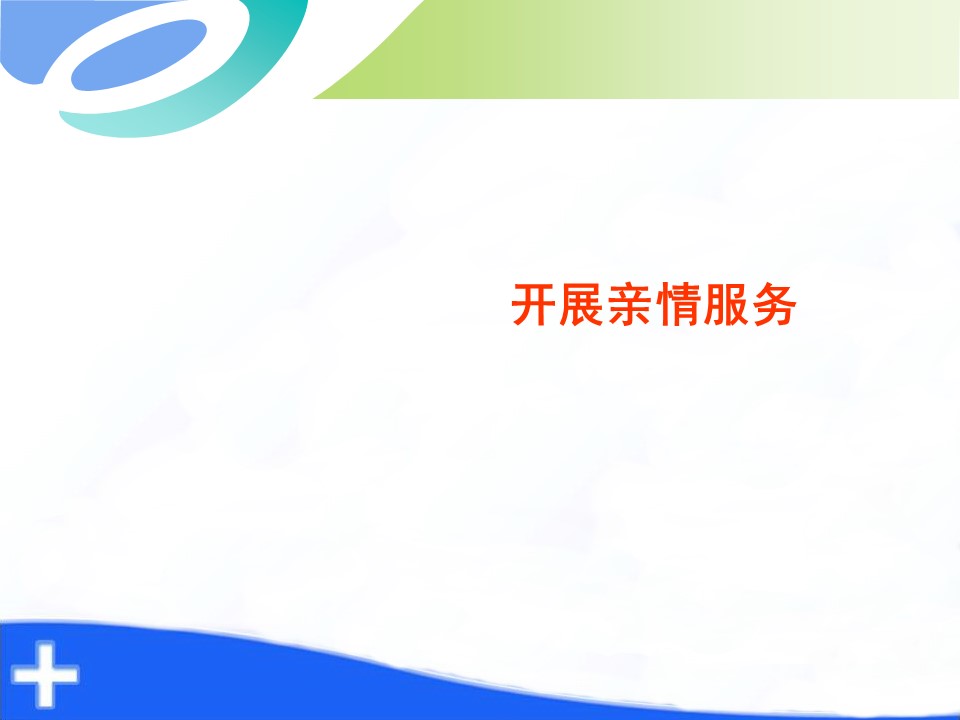 开展亲情服务